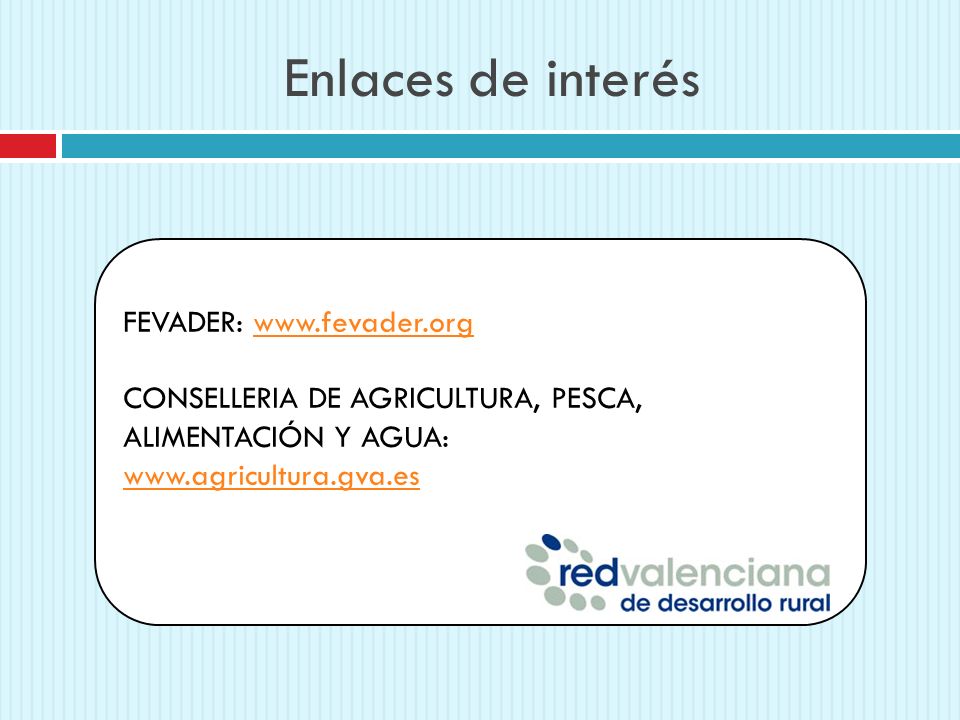 Enlaces de interés

FEVADER: www.fevader.org

CONSELLERIA DE AGRICULTURA, PESCA, ALIMENTACIÓN Y AGUA: www.agricultura.gva.es

redvalenciana
de desarrollo rural